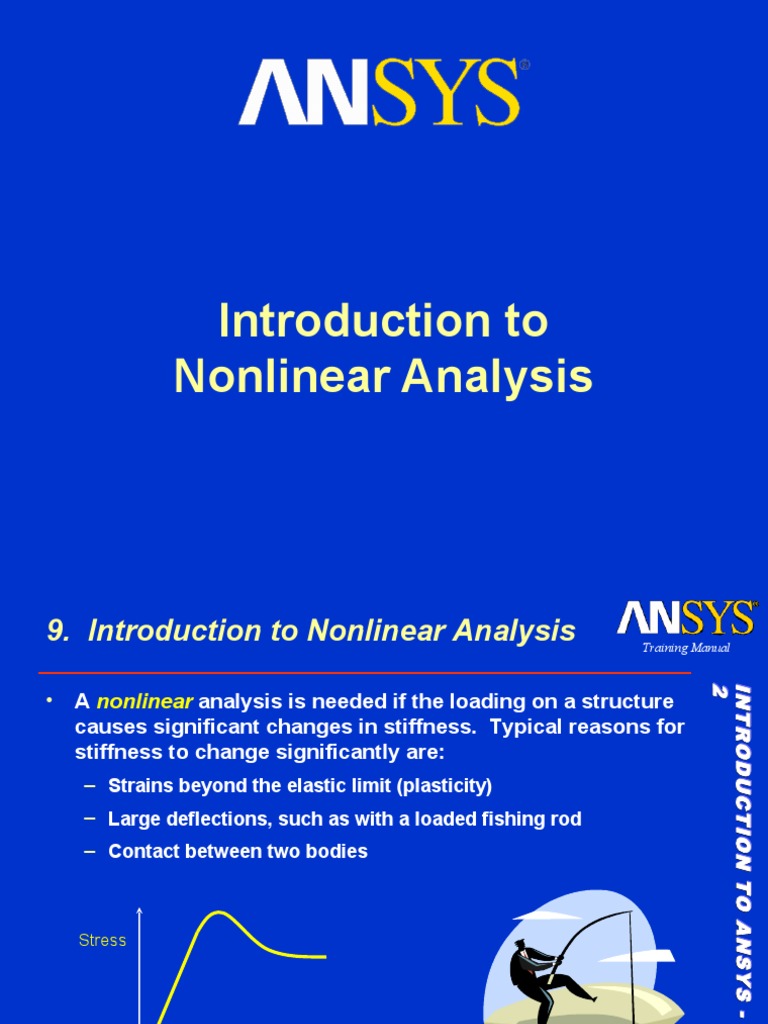 ANSYS®

Introduction to Nonlinear Analysis

9. Introduction to Nonlinear Analysis

ANSYS®
Training Manual

INTRODUCTION TO ANSYS - 2

• A nonlinear analysis is needed if the loading on a structure causes significant changes in stiffness. Typical reasons for stiffness to change significantly are:
– Strains beyond the elastic limit (plasticity)
– Large deflections, such as with a loaded fishing rod
– Contact between two bodies

Stress